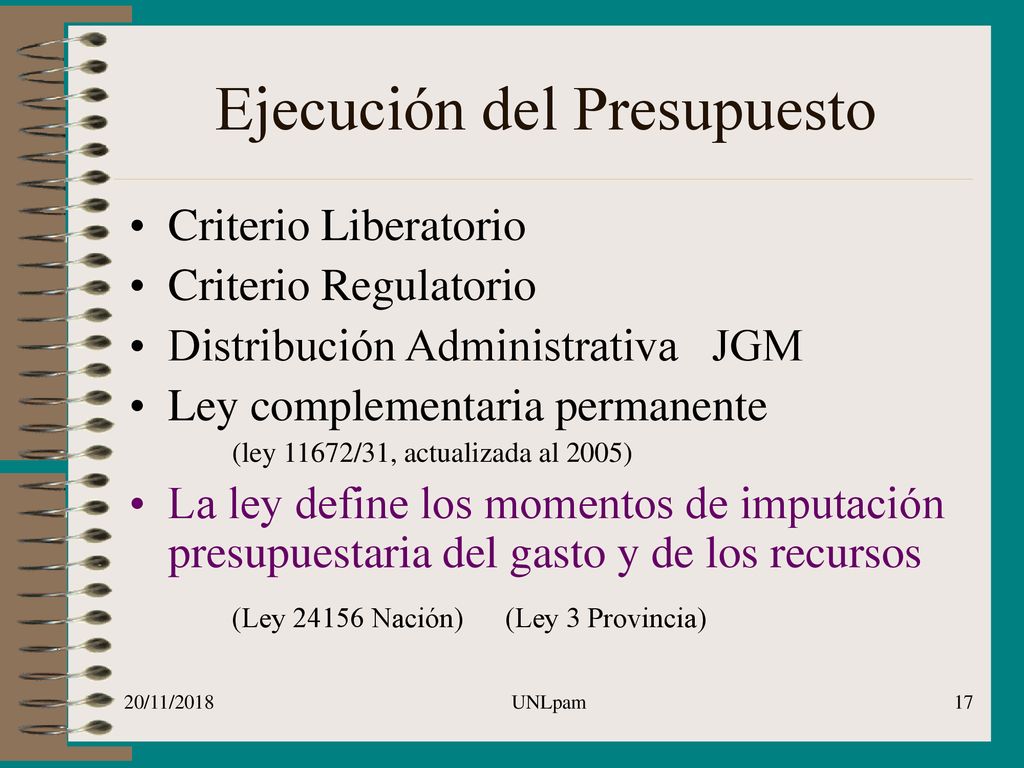 Ejecución del Presupuesto

• Criterio Liberatorio
• Criterio Regulatorio
• Distribución Administrativa JGM
• Ley complementaria permanente

(ley 11672/31, actualizada al 2005)

• La ley define los momentos de imputación presupuestaria del gasto y de los recursos

(Ley 24156 Nación) (Ley 3 Provincia)

20/11/2018 UNLpam 17